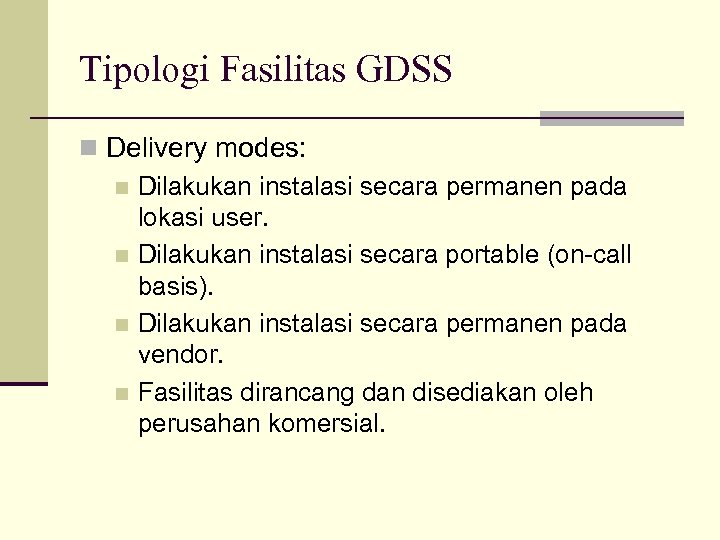 Tipologi Fasilitas GDSS

Delivery modes:

Dilakukan instalasi secara permanen pada lokasi user.

Dilakukan instalasi secara portable (on-call basis).

Dilakukan instalasi secara permanen pada vendor.

Fasilitas dirancang dan disediakan oleh perusahan komersial.